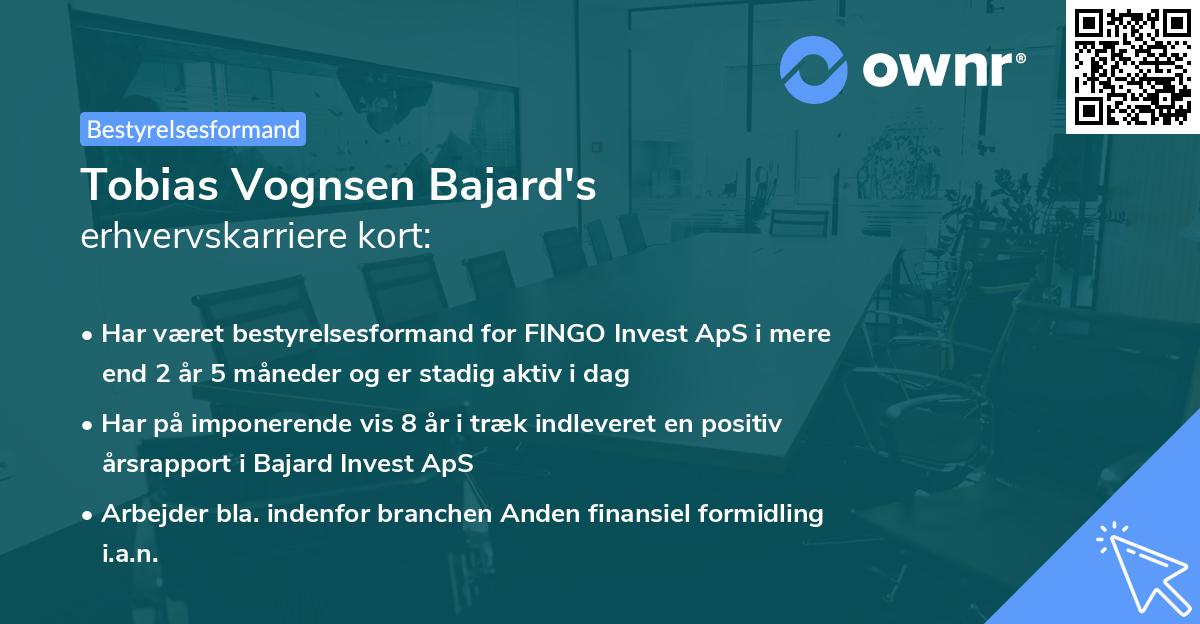 ownr®

Bestyrelsesformand

Tobias Vognsen Bajard's
erhvervskarriere kort:

• Har været bestyrelsesformand for FINGO Invest ApS i mere end 2 år 5 måneder og er stadig aktiv i dag

• Har på imponerende vis 8 år i træk indleveret en positiv årsrapport i Bajard Invest ApS

• Arbejder bla. indenfor branchen Anden finansiel formidling i.a.n.